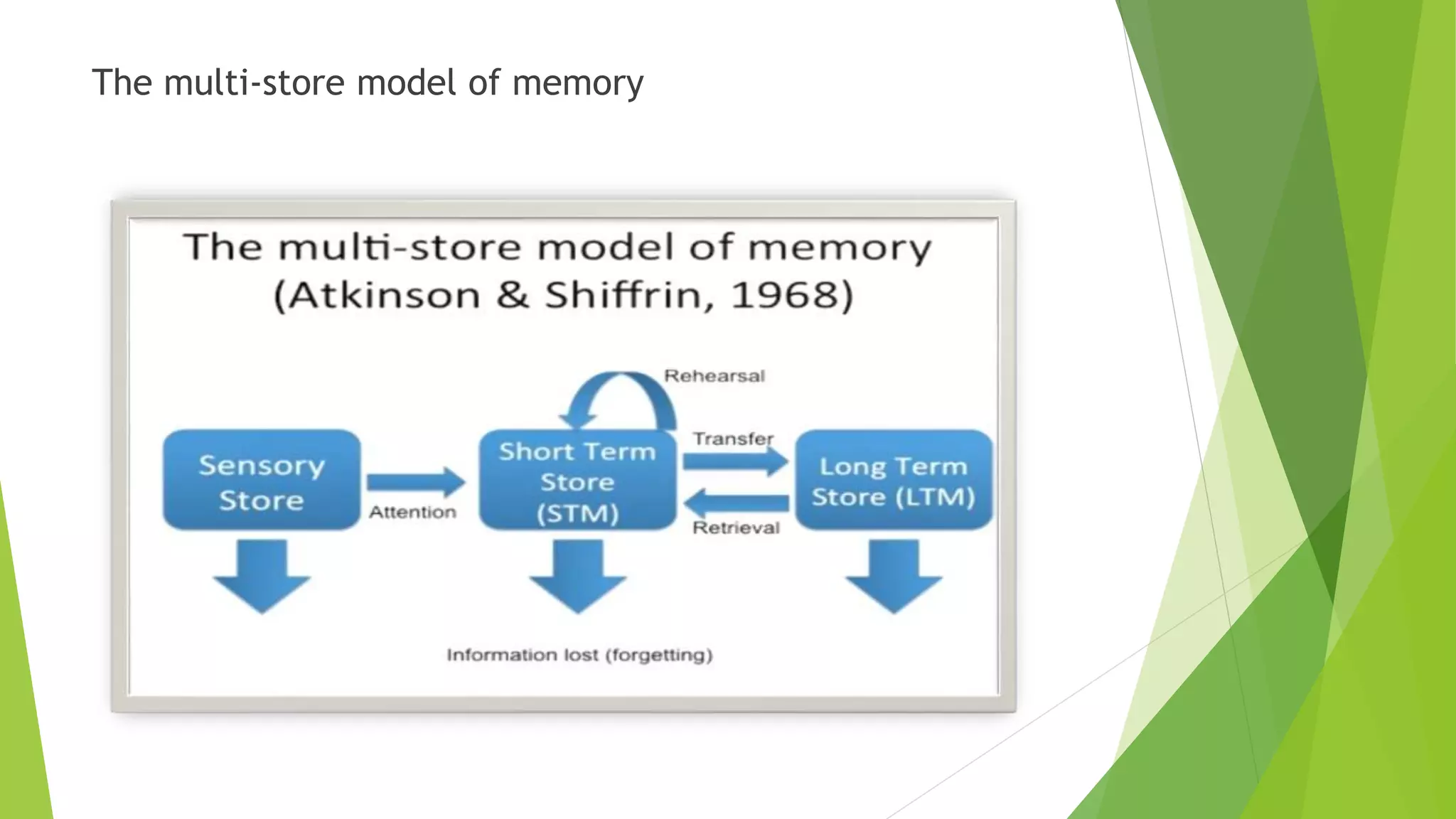 The multi-store model of memory

The multi-store model of memory (Atkinson & Shiffrin, 1968)

Rehearsal

Sensory Store

Attention

Short Term Store (STM)

Transfer

Retrieval

Long Term Store (LTM)

Information lost (forgetting)